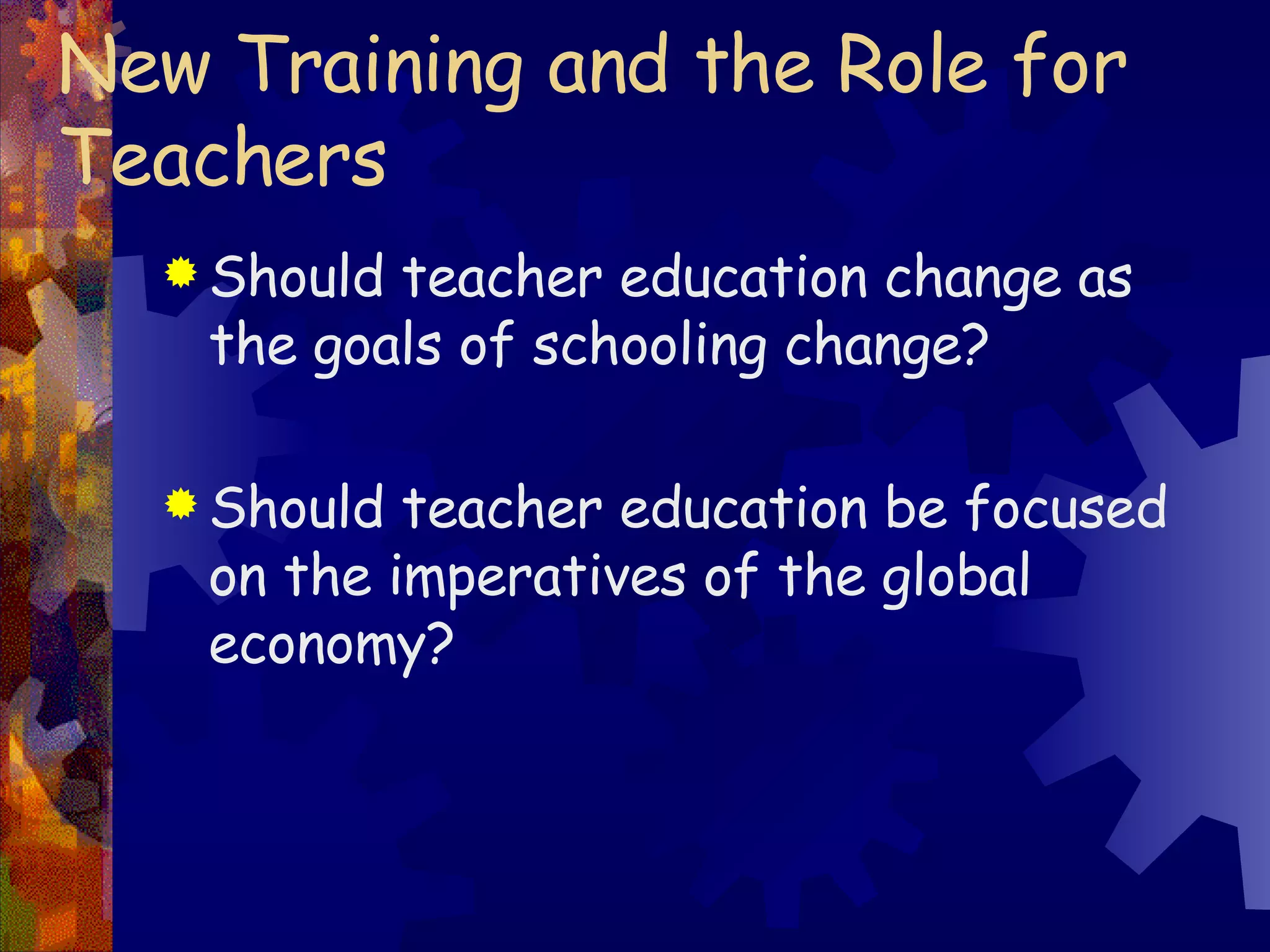 New Training and the Role for Teachers

Should teacher education change as the goals of schooling change?

Should teacher education be focused on the imperatives of the global economy?